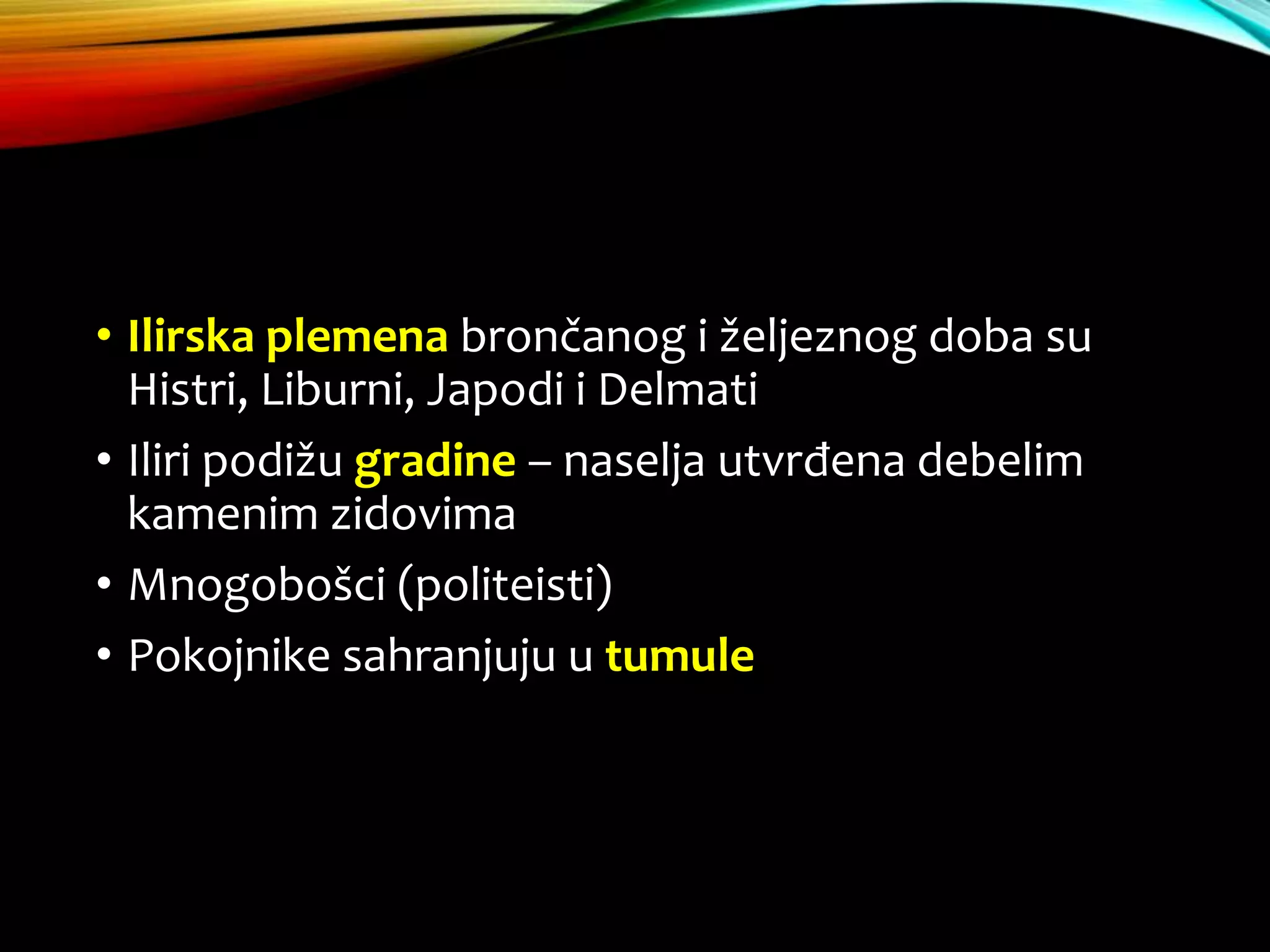 • Ilirska plemena brončanog i željeznog doba su Histri, Liburni, Japodi i Delmati
• Iliri podižu gradine – naselja utvrđena debelim kamenim zidovima
• Mnogobošci (politeisti)
• Pokojnike sahranjuju u tumule